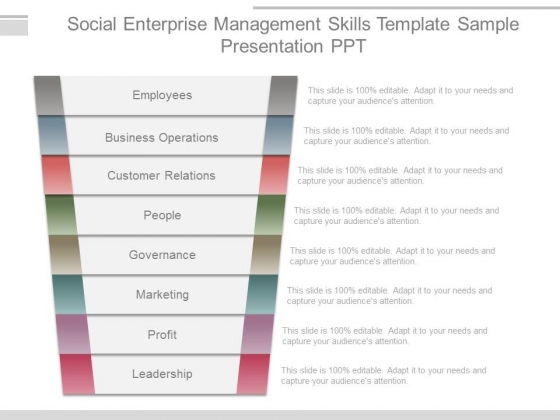 Social Enterprise Management Skills Template Sample Presentation PPT

Employees

This slide is 100% editable. Adapt it to your needs and capture your audience's attention.

Business Operations

This slide is 100% editable. Adapt it to your needs and capture your audience's attention.

Customer Relations

This slide is 100% editable. Adapt it to your needs and capture your audience's attention.

People

This slide is 100% editable. Adapt it to your needs and capture your audience's attention.

Governance

This slide is 100% editable. Adapt it to your needs and capture your audience's attention.

Marketing

This slide is 100% editable. Adapt it to your needs and capture your audience's attention.

Profit

This slide is 100% editable. Adapt it to your needs and capture your audience's attention.

Leadership

This slide is 100% editable. Adapt it to your needs and capture your audience's attention.